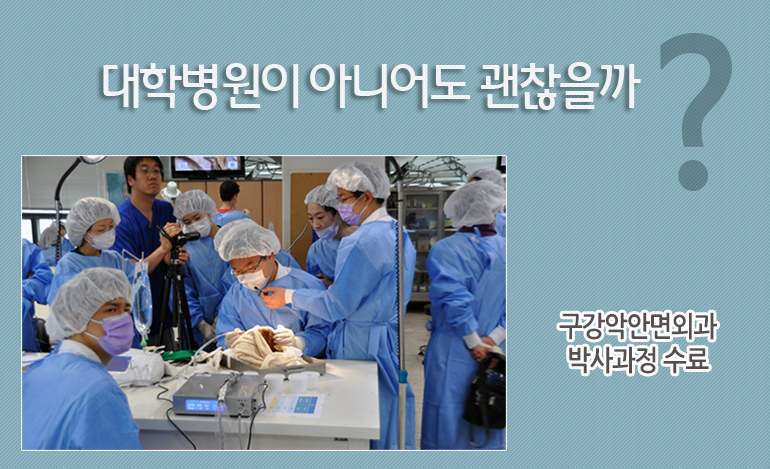 대학병원이 아니어도 괜찮을까

?

구강악안면외과
박사과정 수료